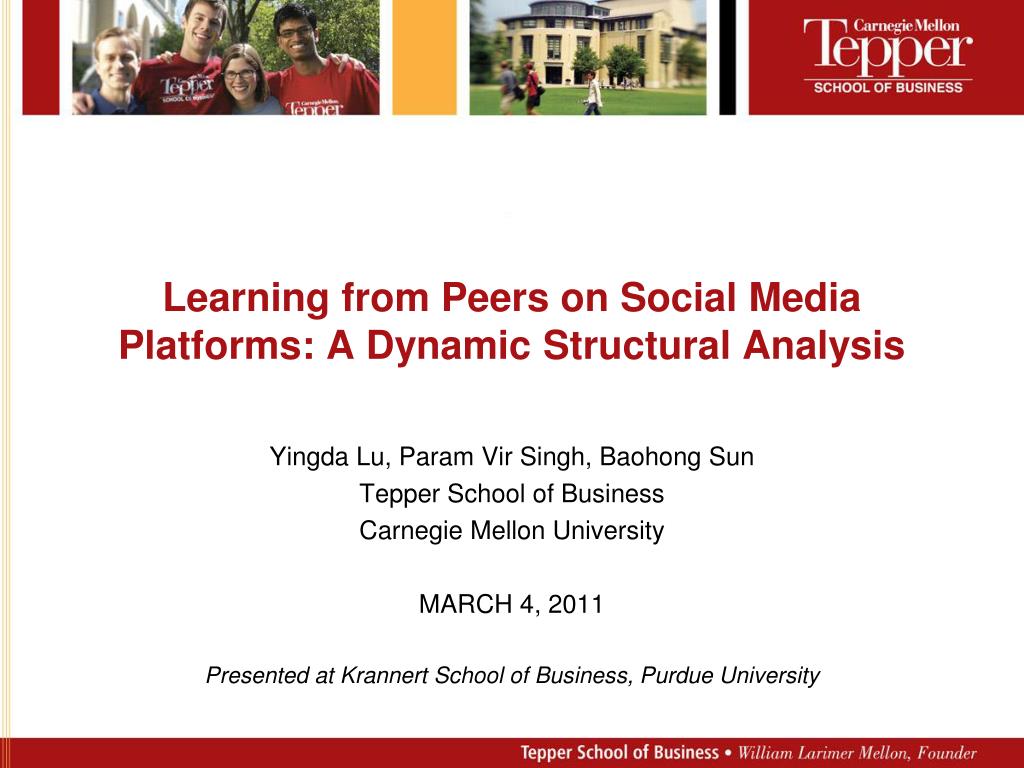 Carnegie Mellon
Tepper
SCHOOL OF BUSINESS

Learning from Peers on Social Media Platforms: A Dynamic Structural Analysis

Yingda Lu, Param Vir Singh, Baohong Sun
Tepper School of Business
Carnegie Mellon University

MARCH 4, 2011

Presented at Krannert School of Business, Purdue University

Tepper School of Business • William Larimer Mellon, Founder